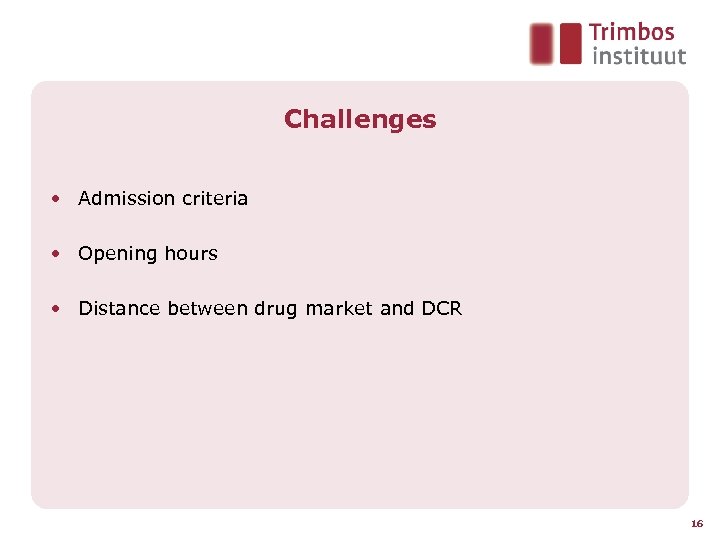 Trimbos instituut

Challenges

• Admission criteria

• Opening hours

• Distance between drug market and DCR

16